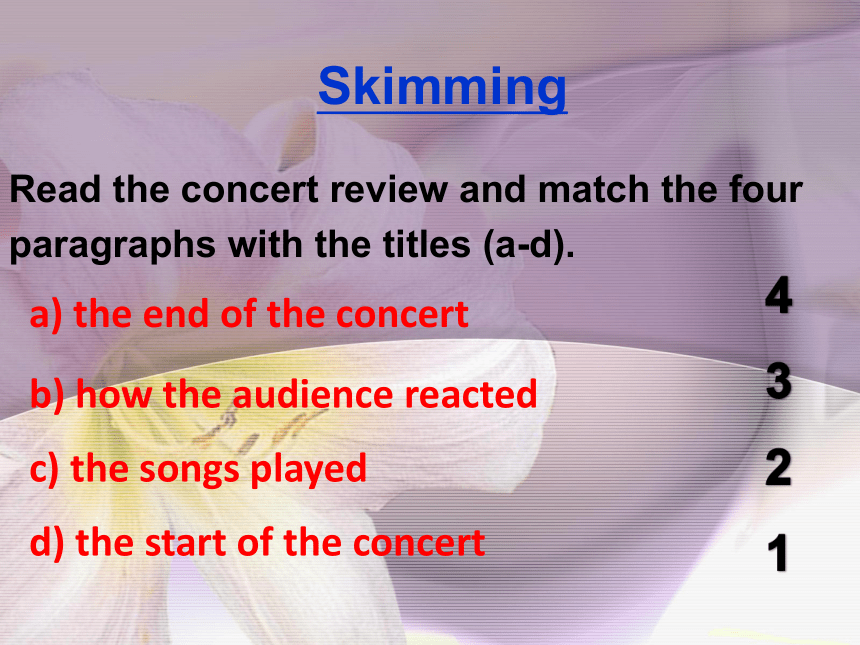 Skimming

Read the concert review and match the four paragraphs with the titles (a-d).

a) the end of the concert 4

b) how the audience reacted 3

c) the songs played 2

d) the start of the concert 1